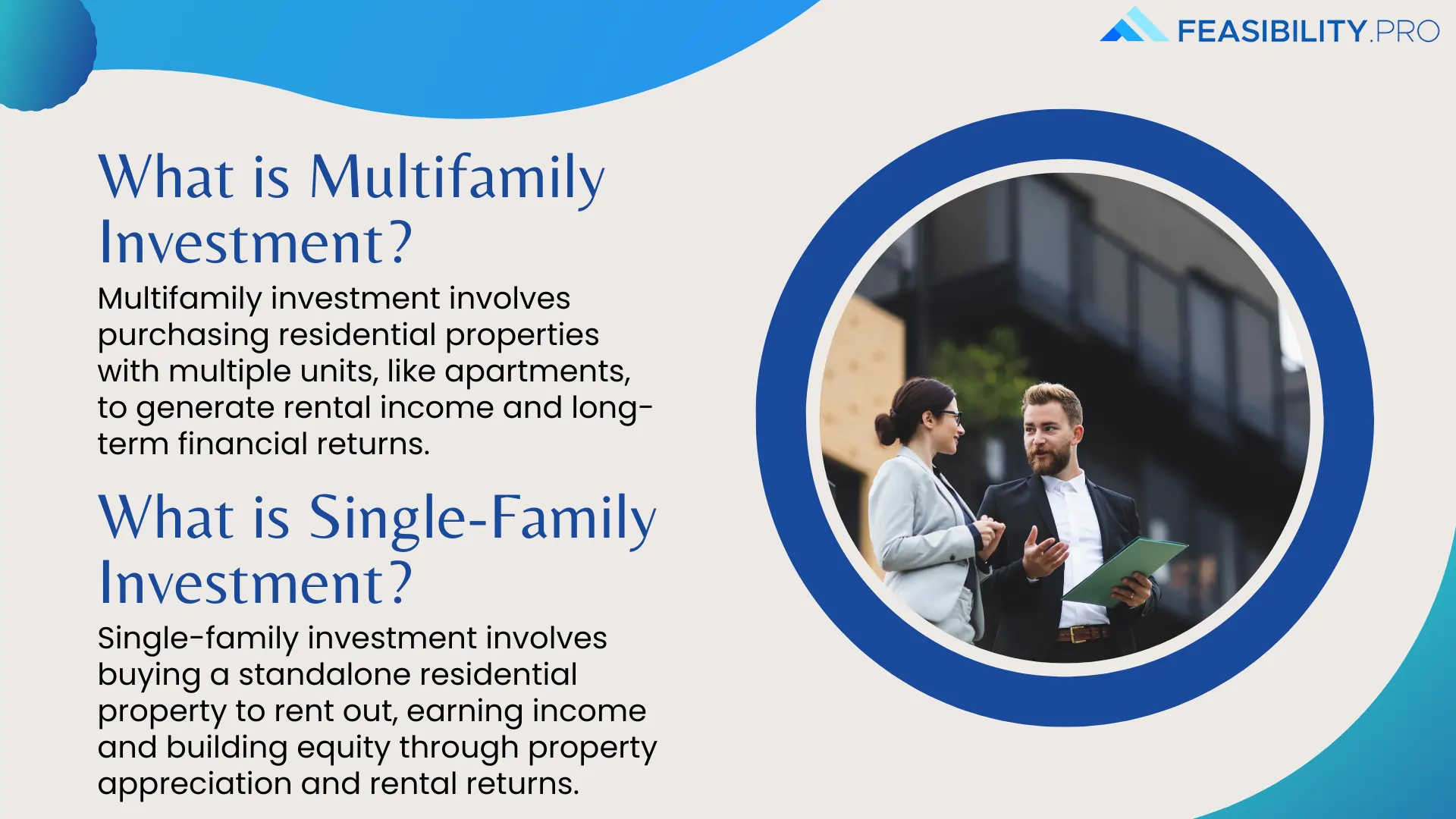 FEASIBILITY.PRO

What is Multifamily Investment?

Multifamily investment involves purchasing residential properties with multiple units, like apartments, to generate rental income and long-term financial returns.

What is Single-Family Investment?

Single-family investment involves buying a standalone residential property to rent out, earning income and building equity through property appreciation and rental returns.